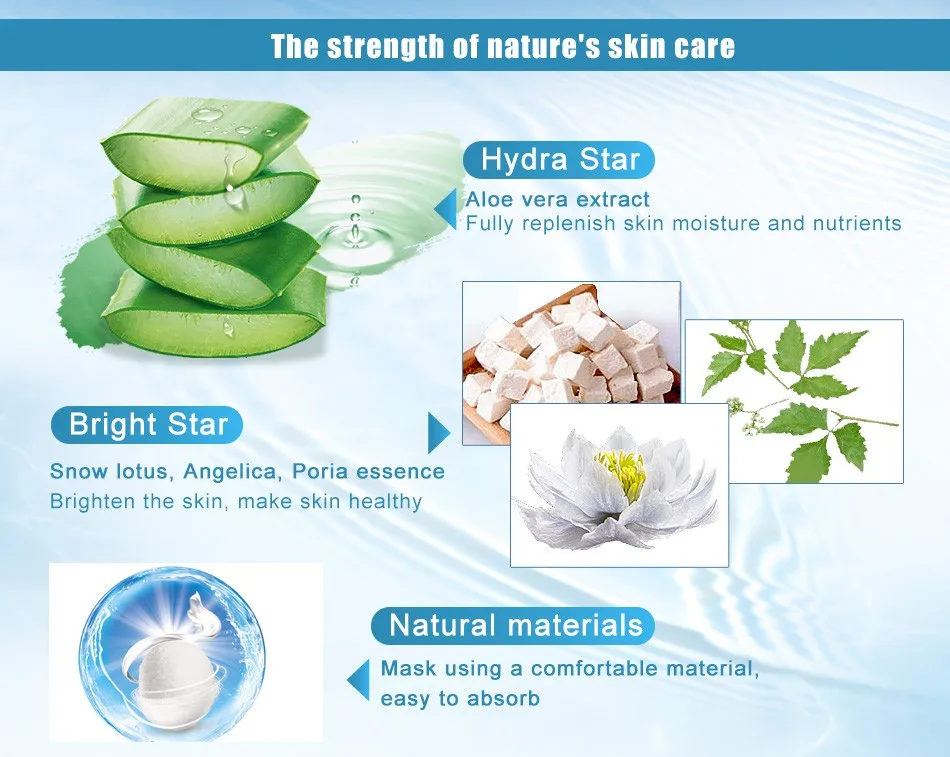 The strength of nature's skin care

Hydra Star

Aloe vera extract
Fully replenish skin moisture and nutrients

Bright Star

Snow lotus, Angelica, Poria essence
Brighten the skin, make skin healthy

Natural materials

Mask using a comfortable material, easy to absorb